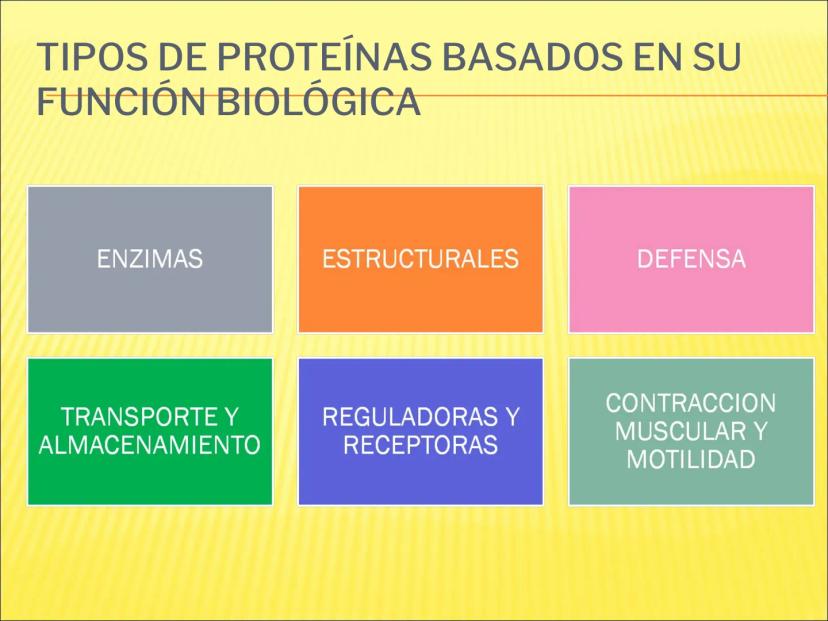 TIPOS DE PROTEÍNAS BASADOS EN SU FUNCIÓN BIOLÓGICA

ENZIMAS

ESTRUCTURALES

DEFENSA

TRANSPORTE Y ALMACENAMIENTO

REGULADORAS Y RECEPTORAS

CONTRACCION MUSCULAR Y MOTILIDAD